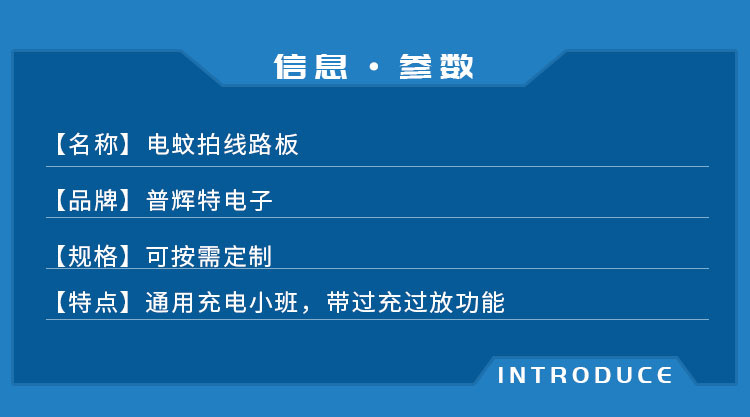 信息 · 参数

【名称】电蚊拍线路板

【品牌】普辉特电子

【规格】可按需定制

【特点】通用充电小班，带过充过放功能

INTRODUCE